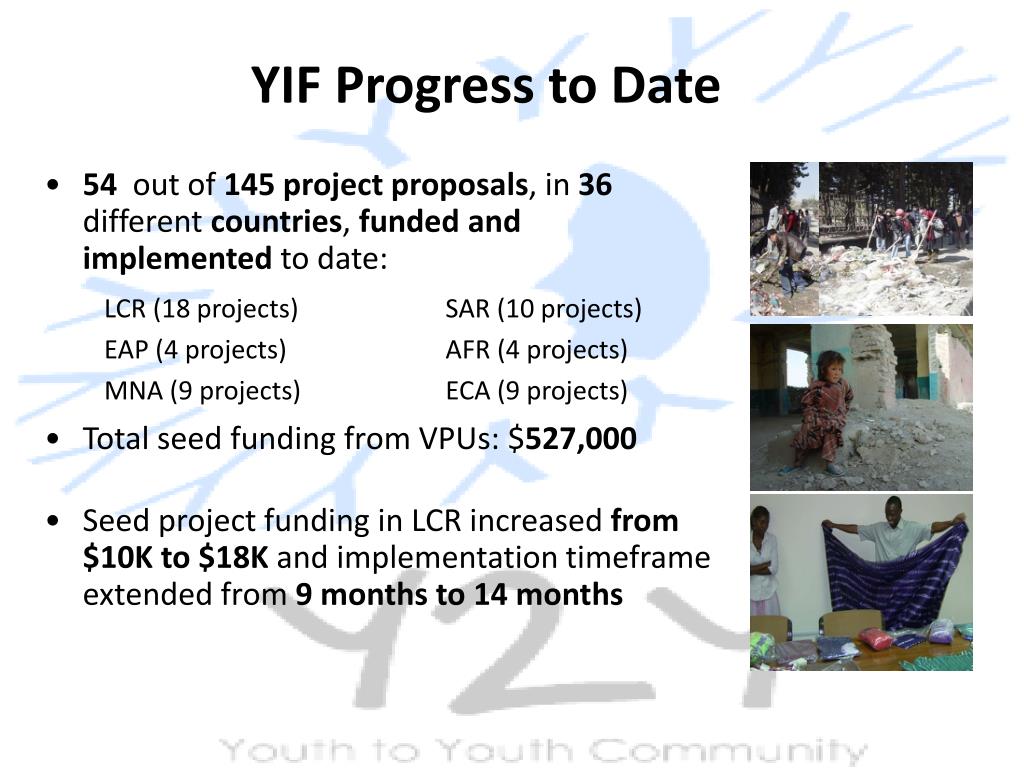 YIF Progress to Date

• 54 out of 145 project proposals, in 36 different countries, funded and implemented to date:

LCR (18 projects)

EAP (4 projects)

MNA (9 projects)

SAR (10 projects)

AFR (4 projects)

ECA (9 projects)

• Total seed funding from VPUs: $527,000

• Seed project funding in LCR increased from $10K to $18K and implementation timeframe extended from 9 months to 14 months

Y2Y

Youth to Youth Community